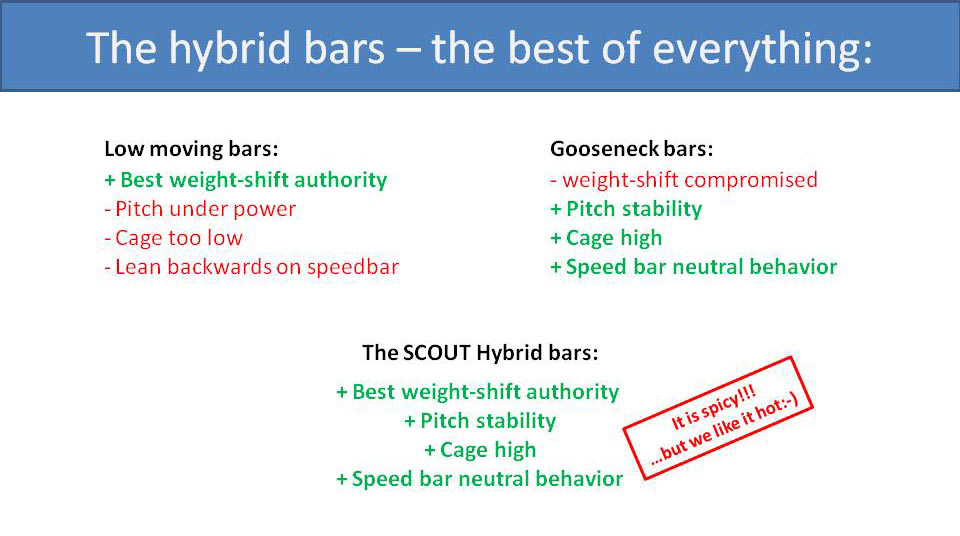 The hybrid bars – the best of everything:

Low moving bars:
+ Best weight-shift authority
- Pitch under power
- Cage too low
- Lean backwards on speedbar

Gooseneck bars:
- weight-shift compromised
+ Pitch stability
+ Cage high
+ Speed bar neutral behavior

The SCOUT Hybrid bars:
+ Best weight-shift authority
+ Pitch stability
+ Cage high
+ Speed bar neutral behavior

It is spicy!!!
...but we like it hot:-)